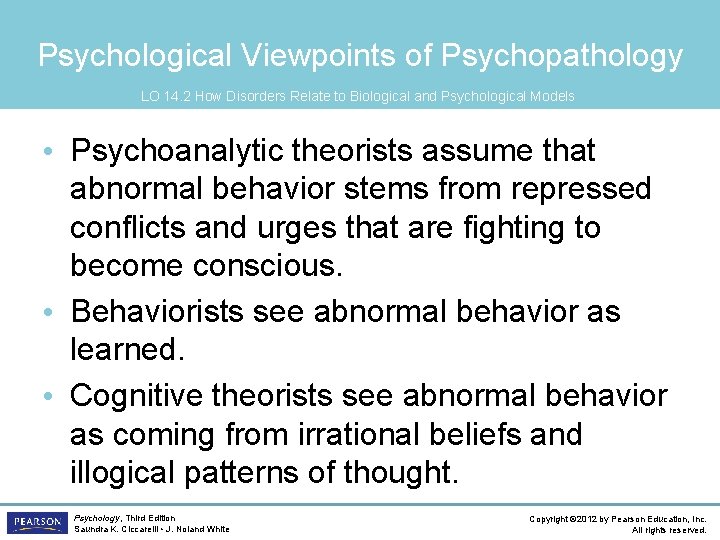 Psychological Viewpoints of Psychopathology

LO 14.2 How Disorders Relate to Biological and Psychological Models

• Psychoanalytic theorists assume that abnormal behavior stems from repressed conflicts and urges that are fighting to become conscious.

• Behaviorists see abnormal behavior as learned.

• Cognitive theorists see abnormal behavior as coming from irrational beliefs and illogical patterns of thought.

PEARSON

Psychology, Third Edition
Saundra K. Ciccarelli • J. Noland White

Copyright ©2012 by Pearson Education, Inc.
All rights reserved.